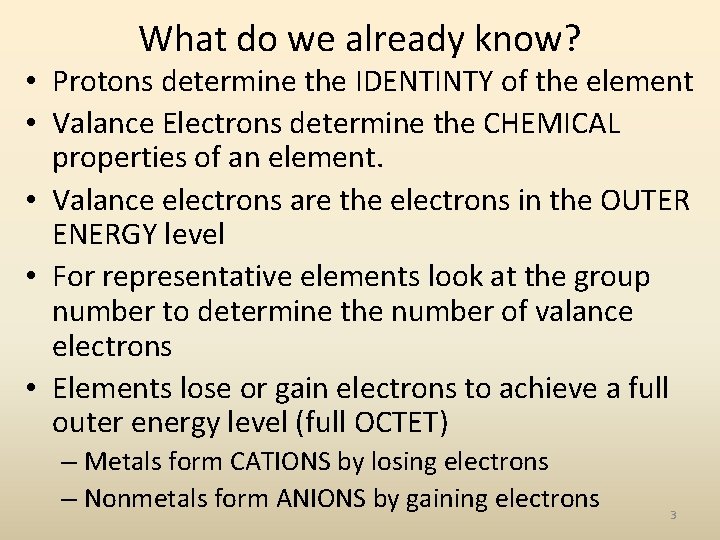 What do we already know?

• Protons determine the IDENTINTY of the element
• Valance Electrons determine the CHEMICAL properties of an element.
• Valance electrons are the electrons in the OUTER ENERGY level
• For representative elements look at the group number to determine the number of valance electrons
• Elements lose or gain electrons to achieve a full outer energy level (full OCTET)
– Metals form CATIONS by losing electrons
– Nonmetals form ANIONS by gaining electrons

3